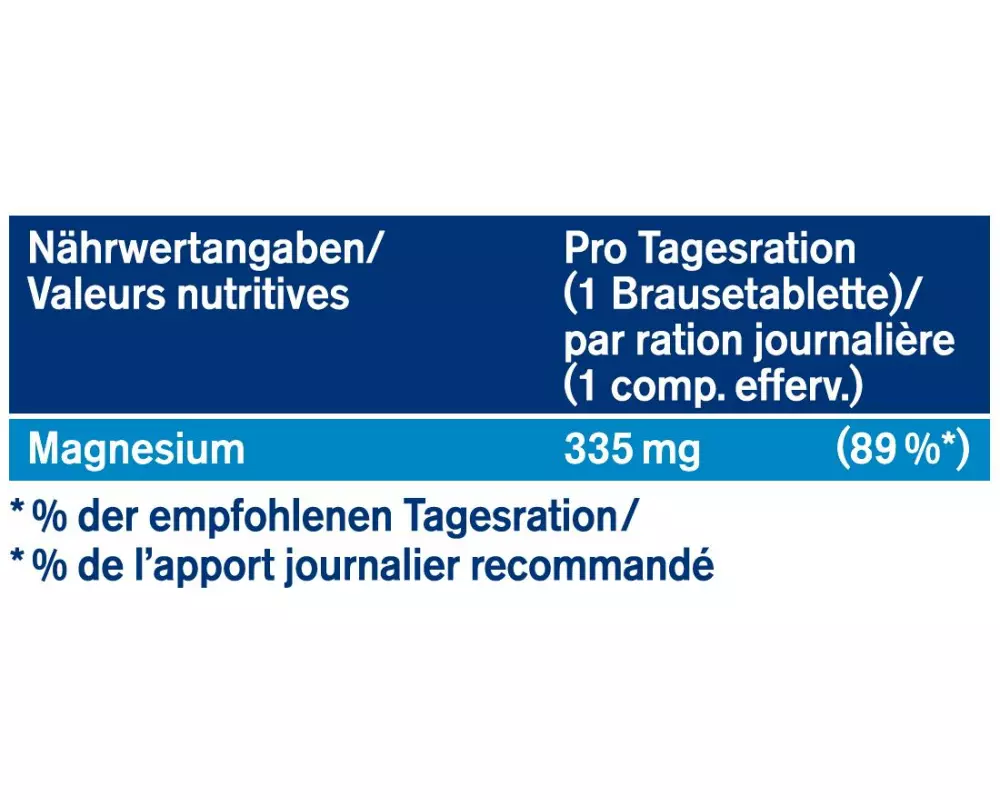 | Nährwertangaben/ Valeurs nutritives | Pro Tagesration (1 Brausetablette)/ par ration journalière (1 comp. efferv.) | |
|---|---|---|
| Magnesium | 335 mg | (89 %*) |

* % der empfohlenen Tagesration/
* % de l'apport journalier recommandé